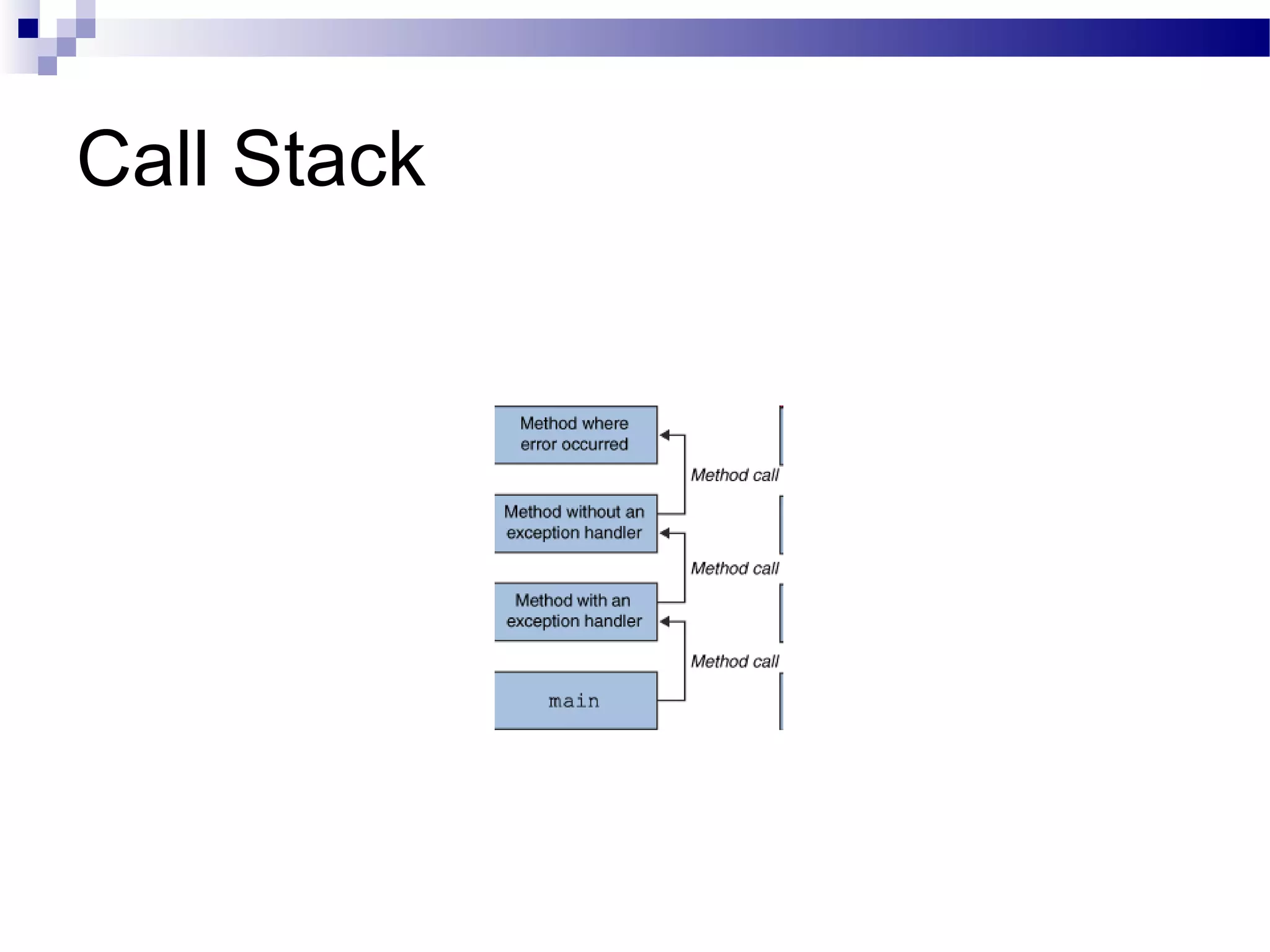 Call Stack

Method where error occurred

Method call

Method without an exception handler

Method call

Method with an exception handler

Method call

main